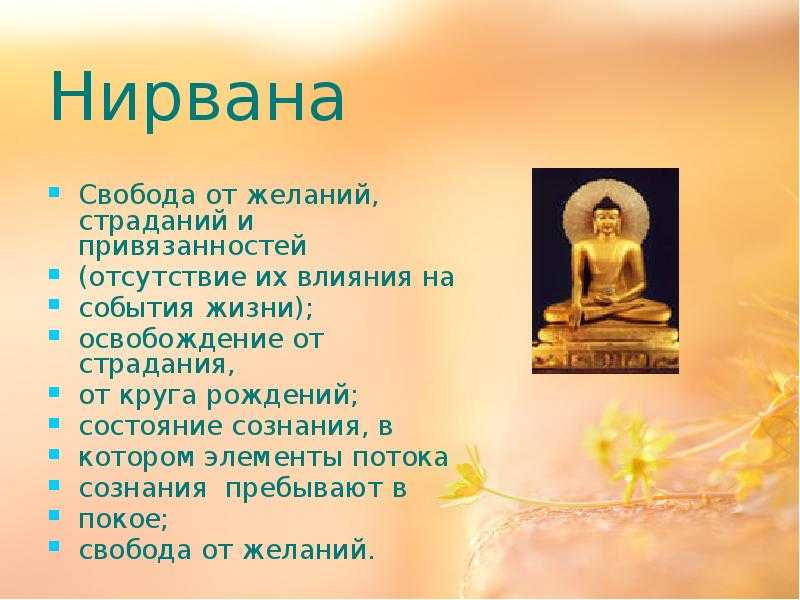 Нирвана

- Свобода от желаний, страданий и привязанностей
- (отсутствие их влияния на
- события жизни);
- освобождение от страдания,
- от круга рождений;
- состояние сознания, в
- котором элементы потока
- сознания пребывают в
- покое;
- свобода от желаний.